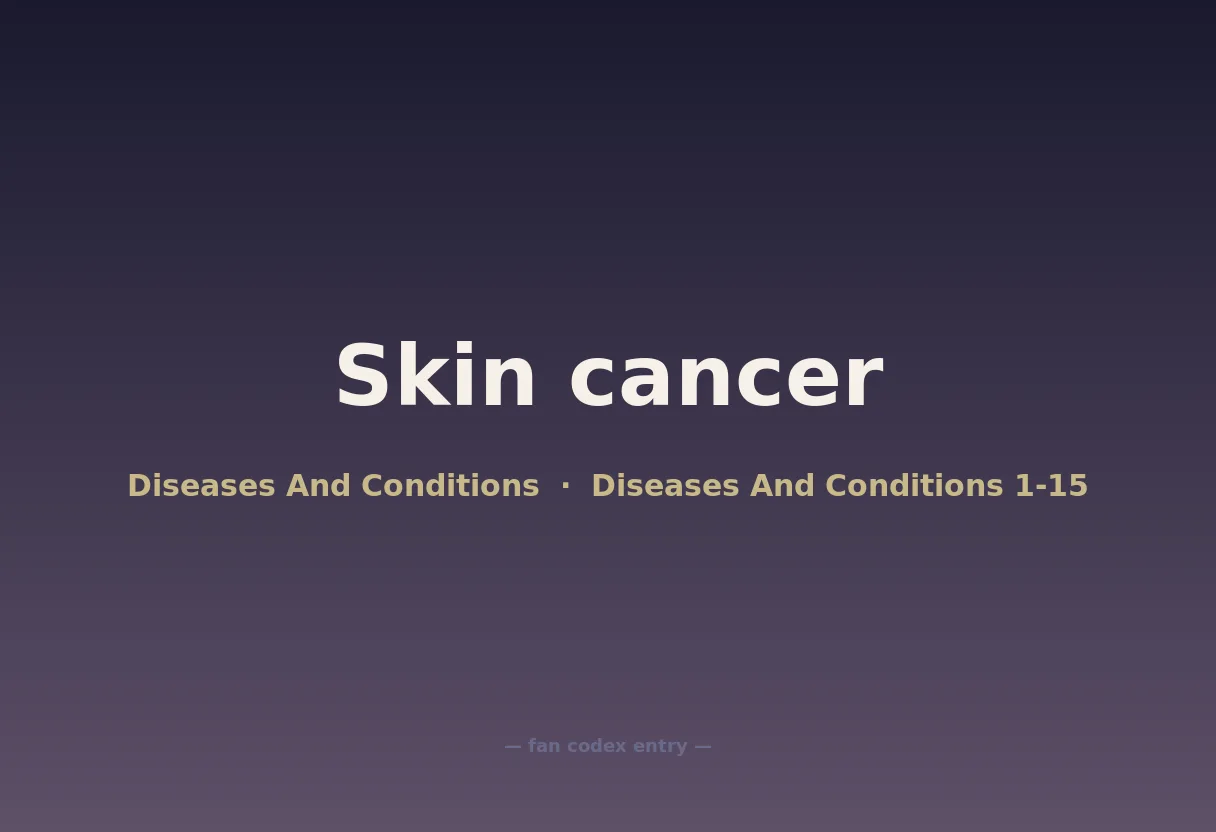 Skin cancer

Diseases And Conditions · Diseases And Conditions 1-15

— fan codex entry —